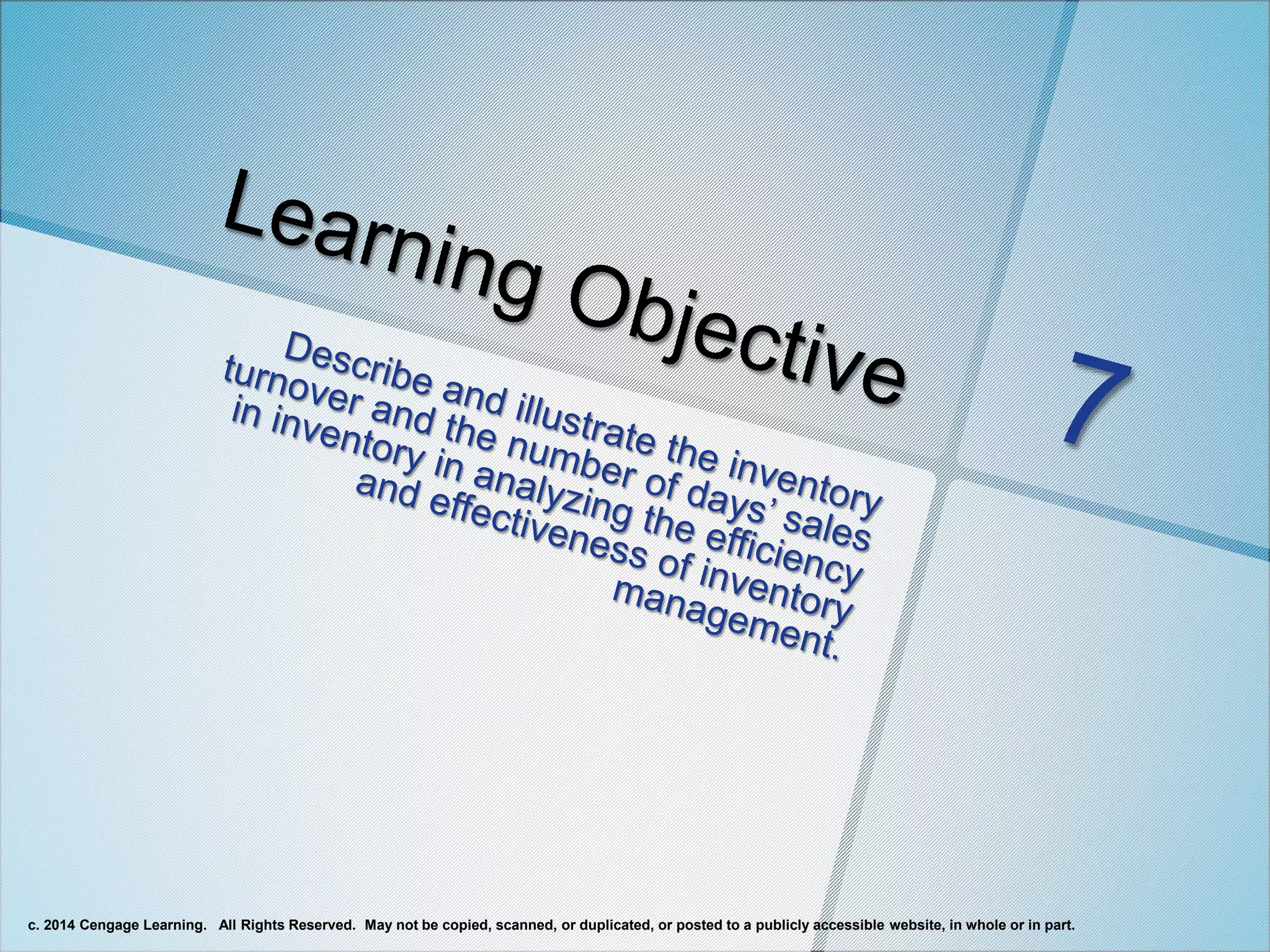 Learning Objective

7

Describe and illustrate the inventory turnover and the number of days' sales in inventory in analyzing the efficiency and effectiveness of inventory management.

c. 2014 Cengage Learning. All Rights Reserved. May not be copied, scanned, or duplicated, or posted to a publicly accessible website, in whole or in part.